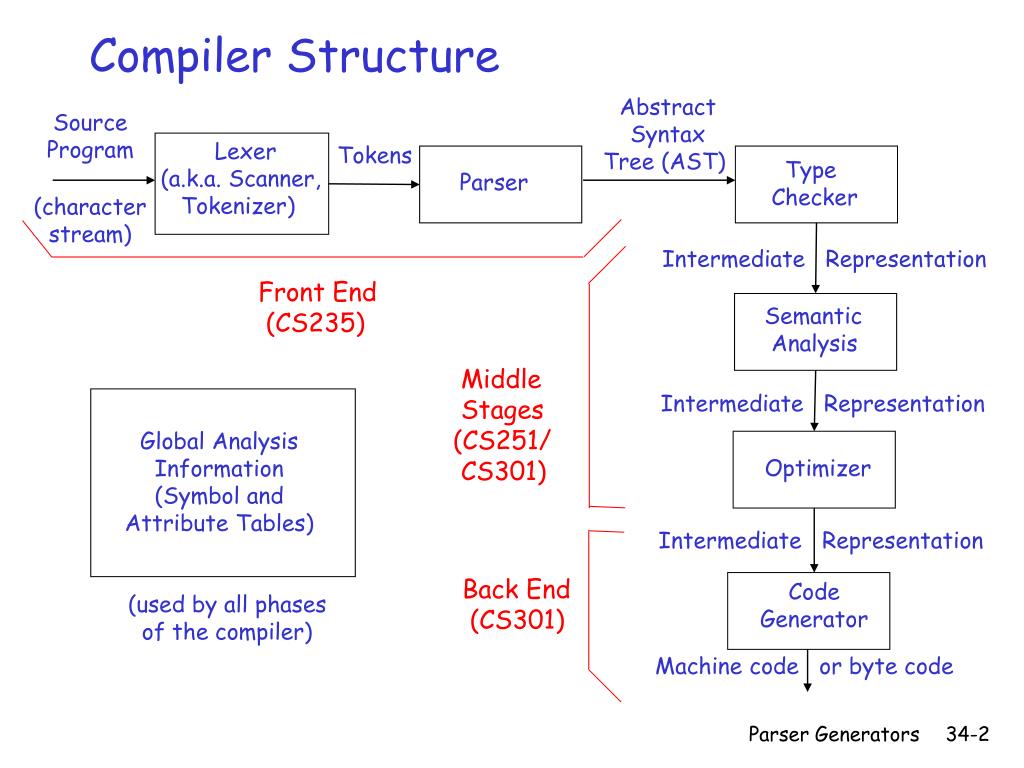 Compiler Structure

Source Program (character stream)

Lexer (a.k.a. Scanner, Tokenizer)

Tokens

Parser

Abstract Syntax Tree (AST)

Type Checker

Intermediate Representation

Front End (CS235)

Semantic Analysis

Middle Stages (CS251/ CS301)

Intermediate Representation

Global Analysis Information (Symbol and Attribute Tables)

Optimizer

Intermediate Representation

Back End (CS301)

Code Generator

(used by all phases of the compiler)

Machine code or byte code

Parser Generators 34-2